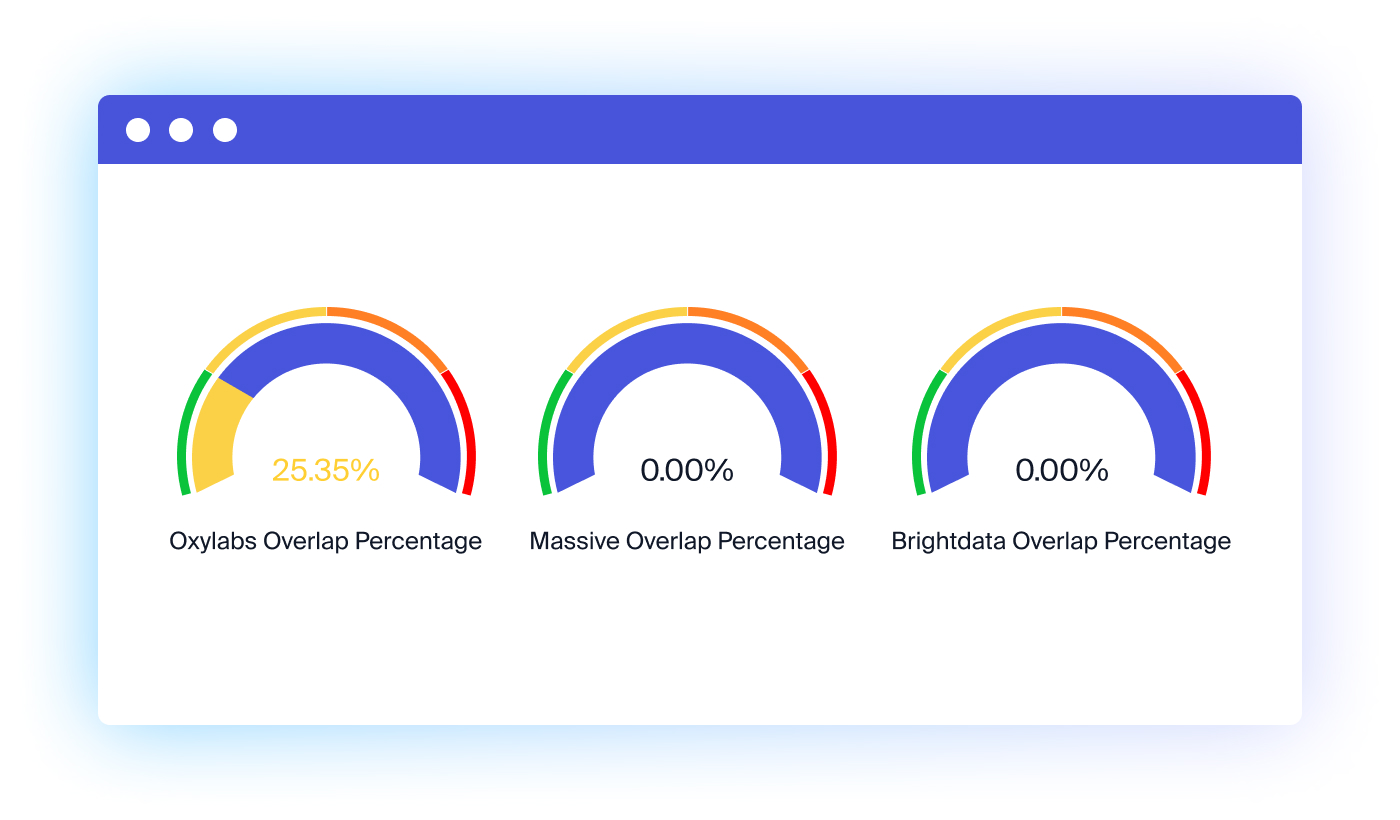 25.35%

Oxylabs Overlap Percentage

0.00%

Massive Overlap Percentage

0.00%

Brightdata Overlap Percentage